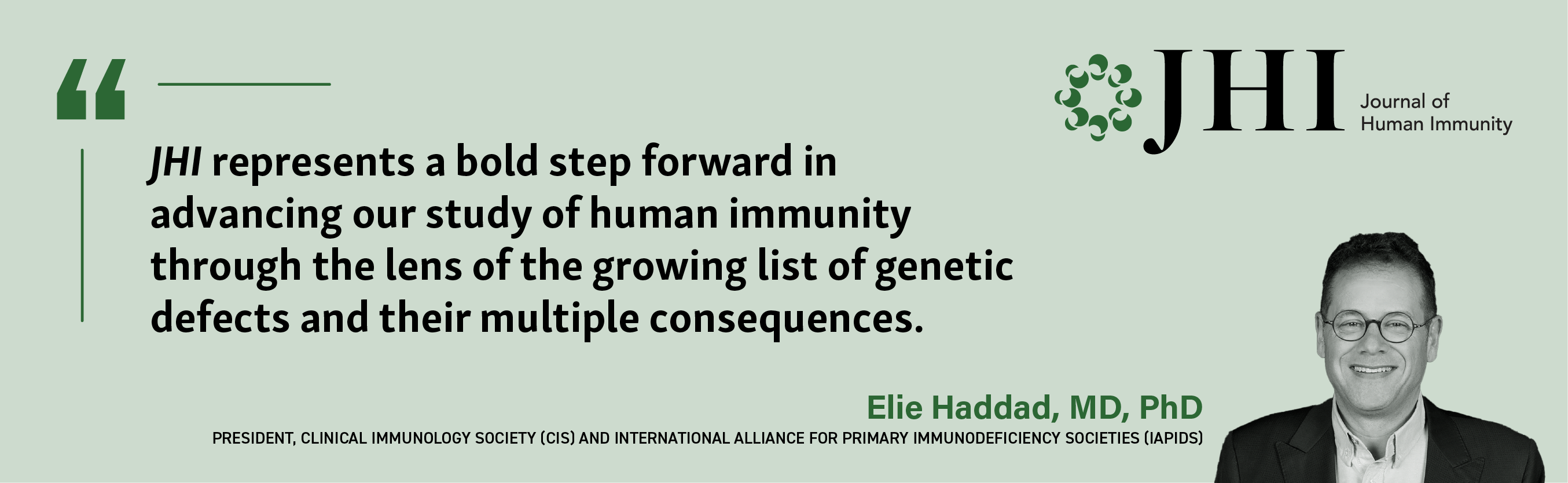 “

JHI represents a bold step forward in advancing our study of human immunity through the lens of the growing list of genetic defects and their multiple consequences.

JHI Journal of Human Immunity

Elie Haddad, MD, PhD
PRESIDENT, CLINICAL IMMUNOLOGY SOCIETY (CIS) AND INTERNATIONAL ALLIANCE FOR PRIMARY IMMUNODEFICIENCY SOCIETIES (IAPIDS)